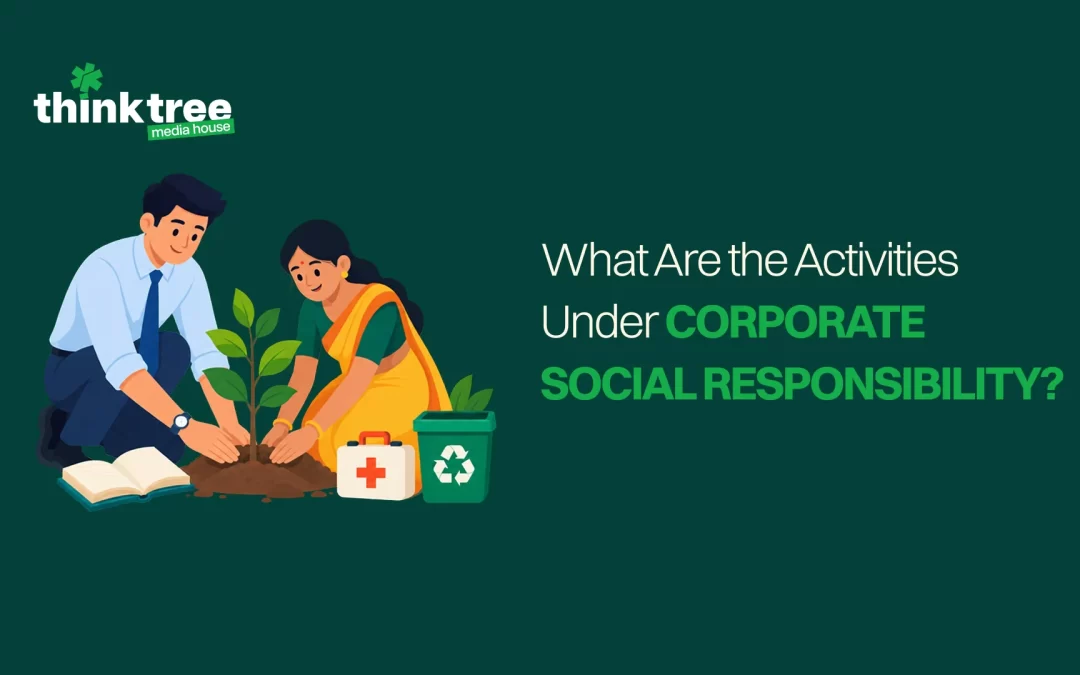 thinktree
media house

What Are the Activities Under CORPORATE SOCIAL RESPONSIBILITY?